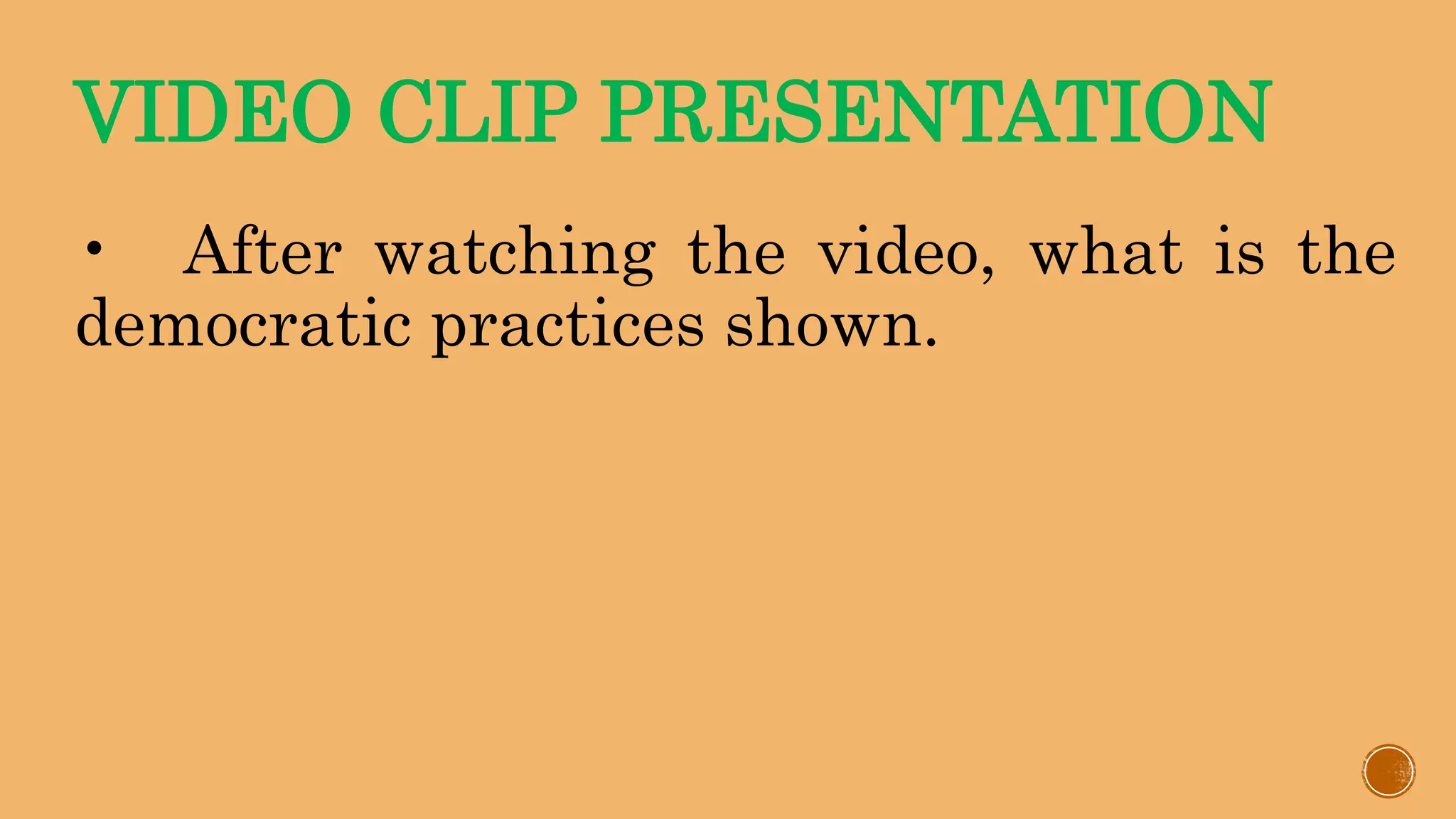 VIDEO CLIP PRESENTATION

• After watching the video, what is the democratic practices shown.